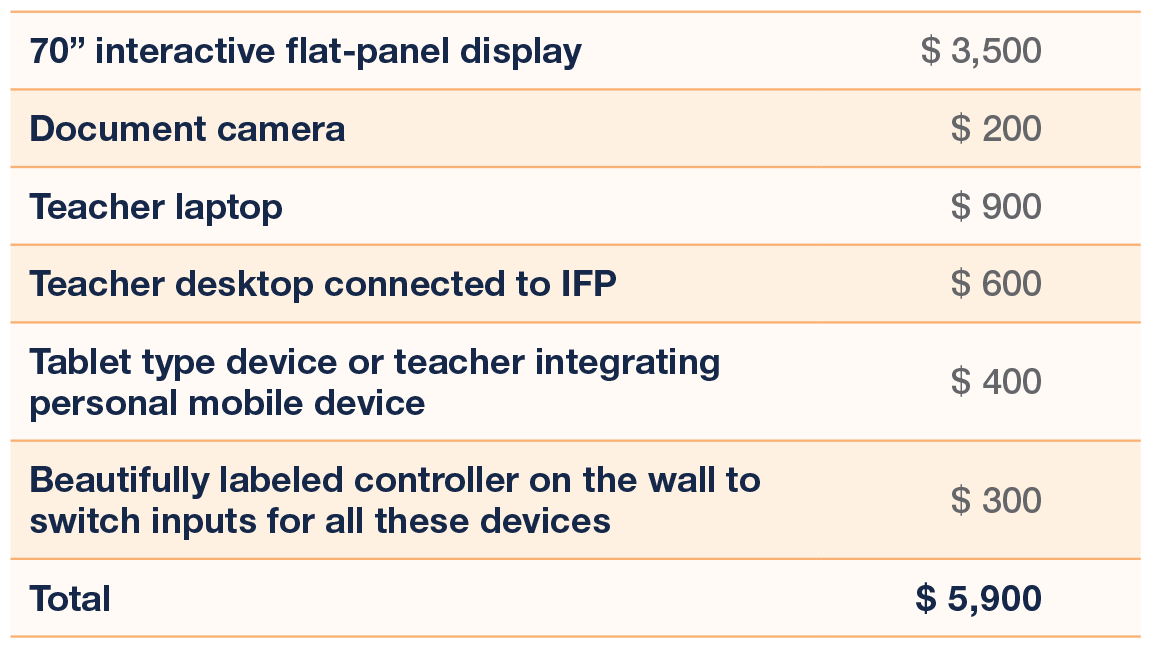 | | |
|---|---|
| 70” interactive flat-panel display | \$ 3,500 |
| Document camera | \$ 200 |
| Teacher laptop | \$ 900 |
| Teacher desktop connected to IFP | \$ 600 |
| Tablet type device or teacher integrating personal mobile device | \$ 400 |
| Beautifully labeled controller on the wall to switch inputs for all these devices | \$ 300 |
| Total | \$ 5,900 |